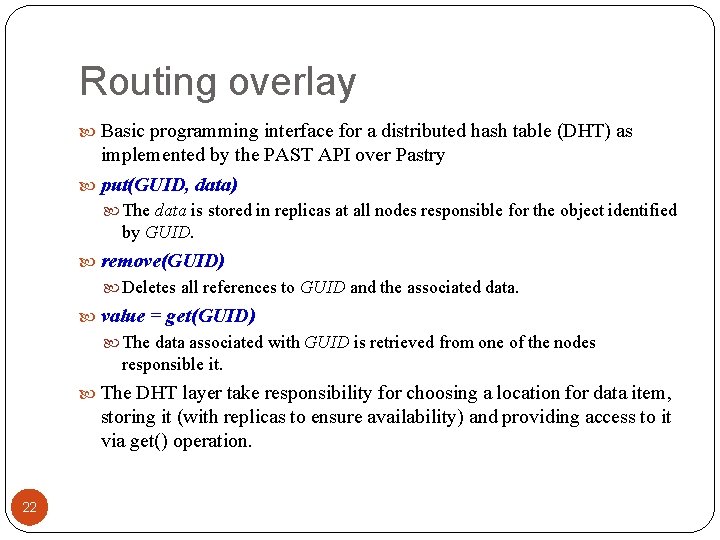 Routing overlay

Basic programming interface for a distributed hash table (DHT) as implemented by the PAST API over Pastry

put(GUID, data)

The data is stored in replicas at all nodes responsible for the object identified by GUID.

remove(GUID)

Deletes all references to GUID and the associated data.

value = get(GUID)

The data associated with GUID is retrieved from one of the nodes responsible it.

The DHT layer take responsibility for choosing a location for data item, storing it (with replicas to ensure availability) and providing access to it via get() operation.

22